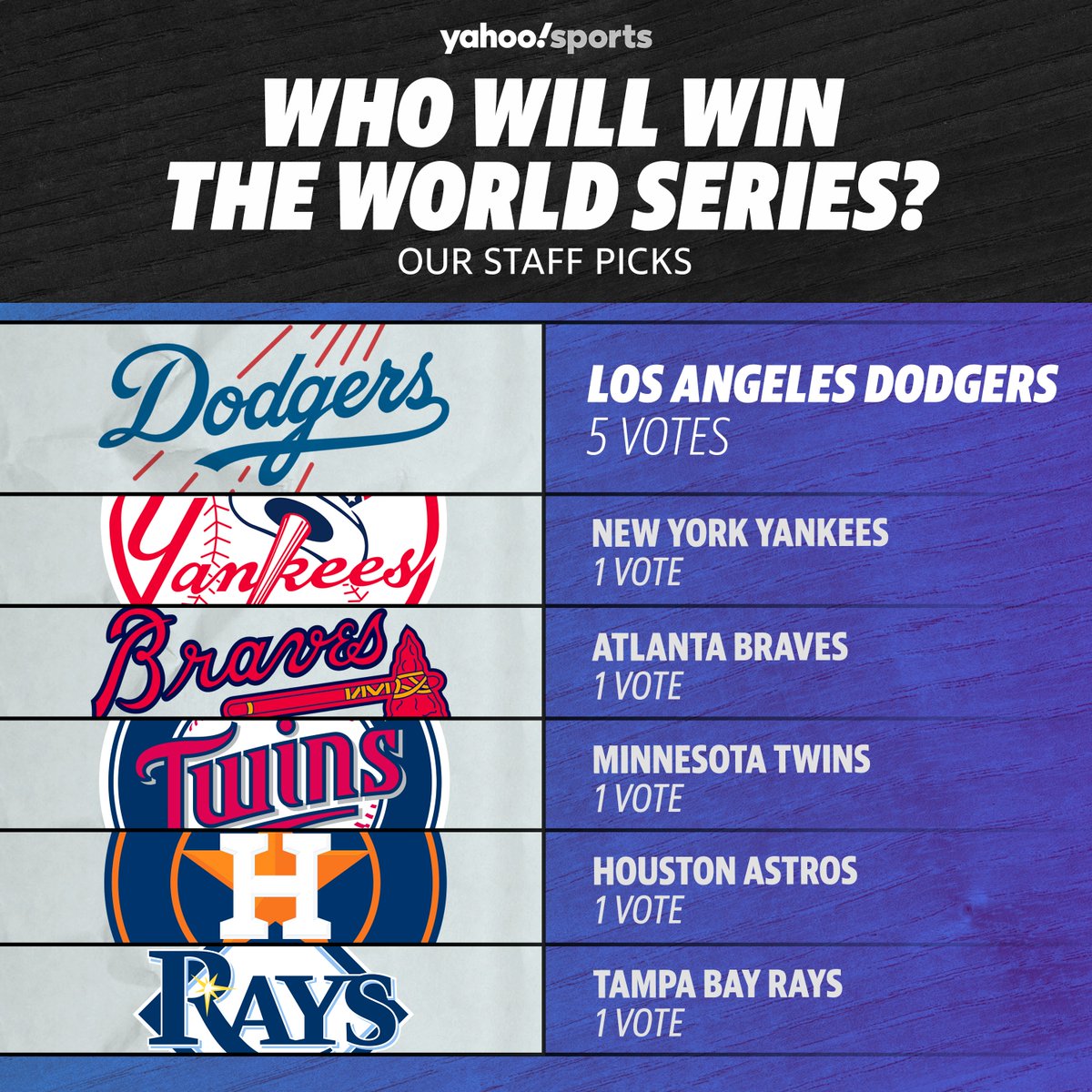 yahoo!sports

WHO WILL WIN THE WORLD SERIES?

OUR STAFF PICKS

Dodgers

LOS ANGELES DODGERS
5 VOTES

Yankees

NEW YORK YANKEES
1 VOTE

Braves

ATLANTA BRAVES
1 VOTE

Twins

MINNESOTA TWINS
1 VOTE

H

HOUSTON ASTROS
1 VOTE

RAYS

TAMPA BAY RAYS
1 VOTE